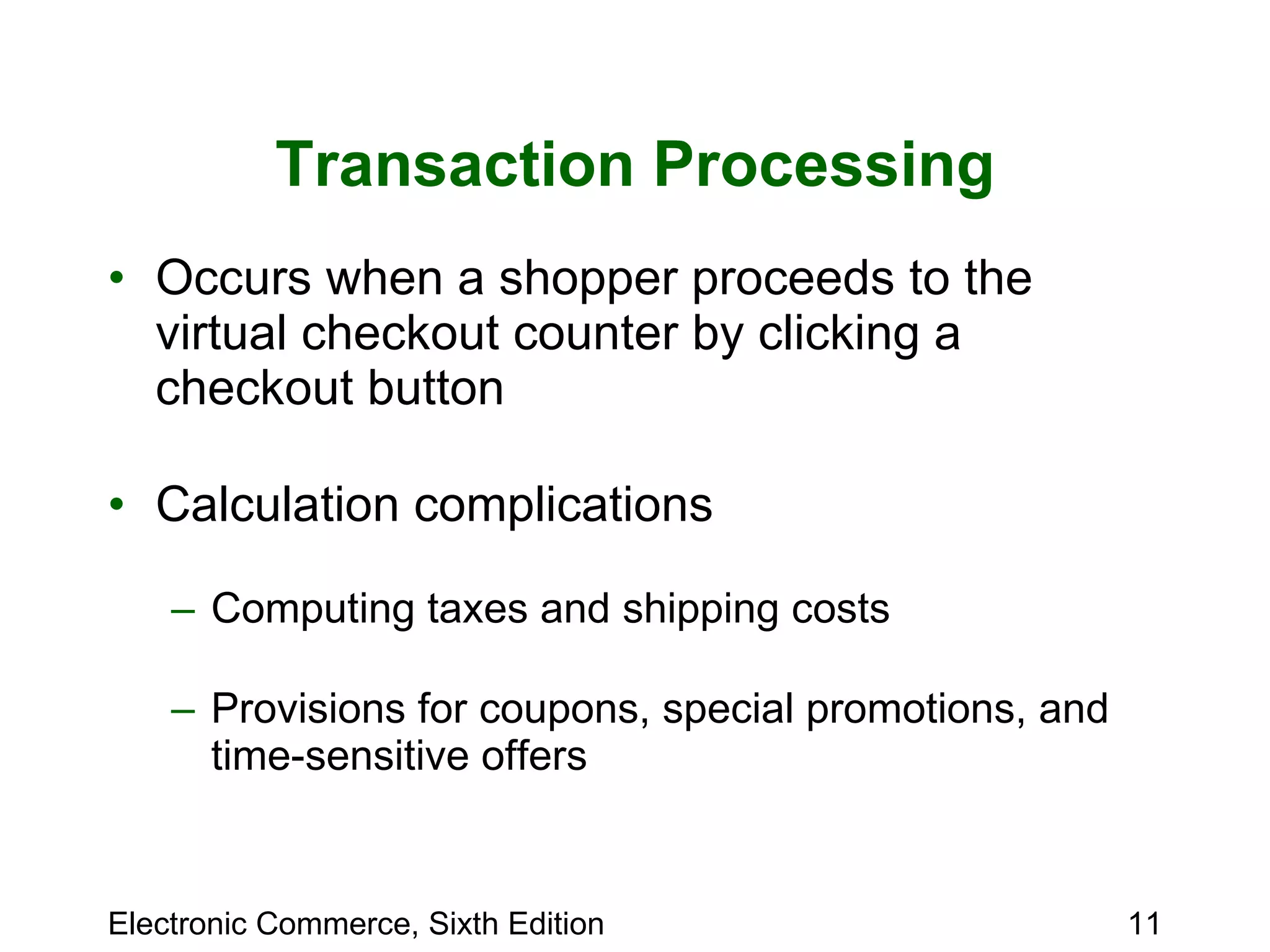 Transaction Processing

• Occurs when a shopper proceeds to the virtual checkout counter by clicking a checkout button

• Calculation complications

– Computing taxes and shipping costs

– Provisions for coupons, special promotions, and time-sensitive offers

Electronic Commerce, Sixth Edition

11